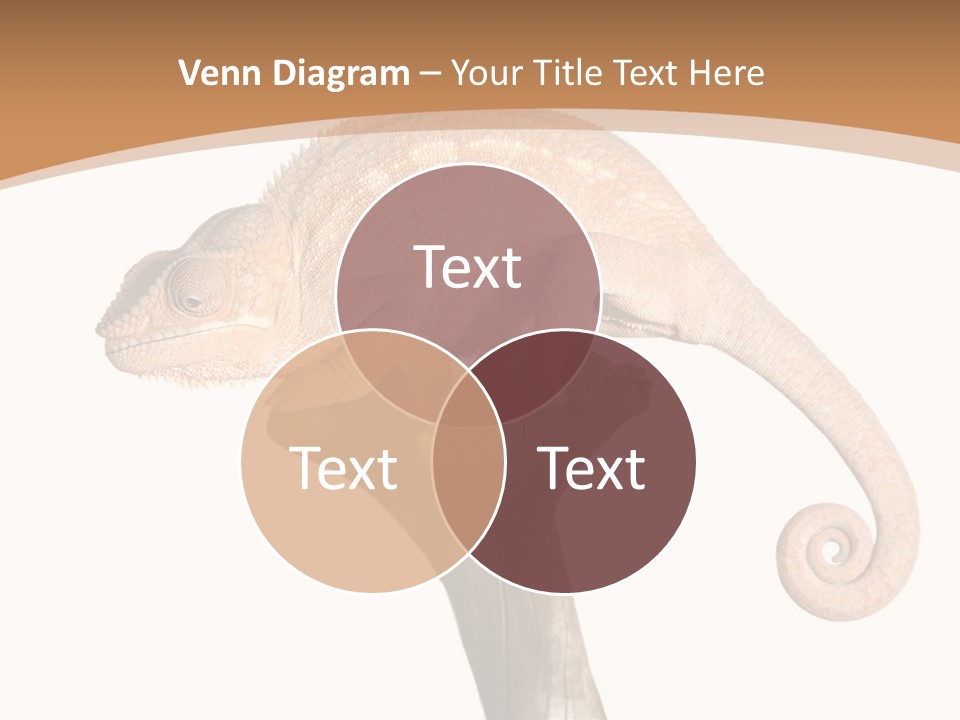 Venn Diagram – Your Title Text Here

Text

Text

Text